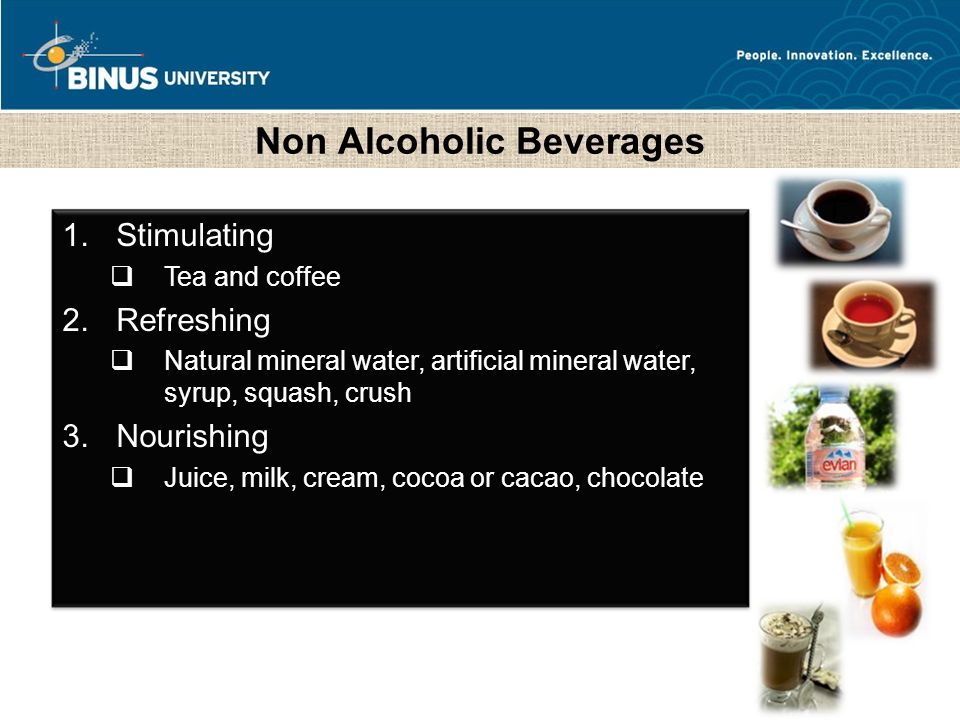 BINUS UNIVERSITY

People. Innovation. Excellence.

Non Alcoholic Beverages

1. Stimulating
❑ Tea and coffee
2. Refreshing
❑ Natural mineral water, artificial mineral water, syrup, squash, crush
3. Nourishing
❑ Juice, milk, cream, cocoa or cacao, chocolate

evian